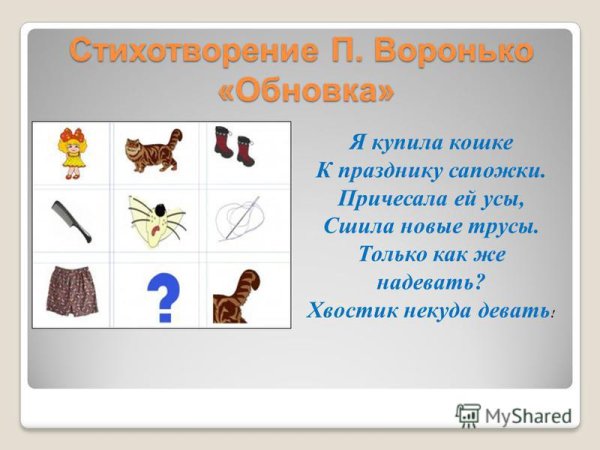 Стихотворение П. Воронько «Обновка»

?

Я купила кошке
К празднику сапожки.
Причесала ей усы,
Сшила новые трусы.
Только как же
надевать?
Хвостик некуда девать!

MyShared